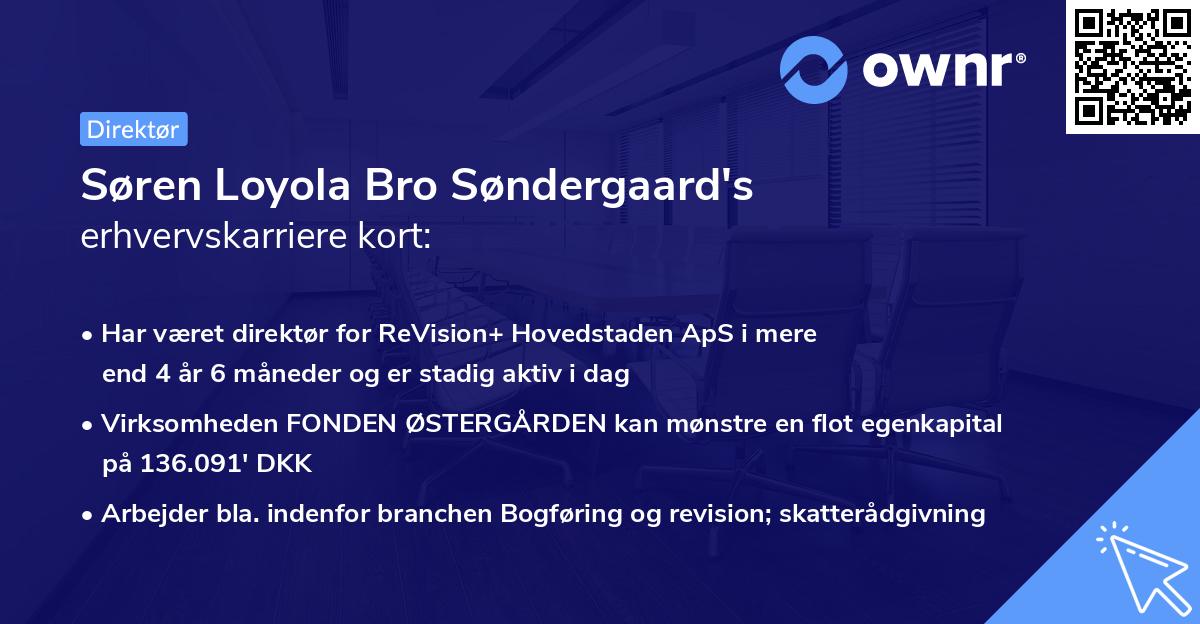 ownr®

Direktør

Søren Loyola Bro Søndergaard's erhvervskarriere kort:

• Har været direktør for ReVision+ Hovedstaden ApS i mere end 4 år 6 måneder og er stadig aktiv i dag

• Virksomheden FONDEN ØSTERGÅRDEN kan mønstre en flot egenkapital på 136.091' DKK

• Arbejder bla. indenfor branchen Bogføring og revision; skatterådgivning